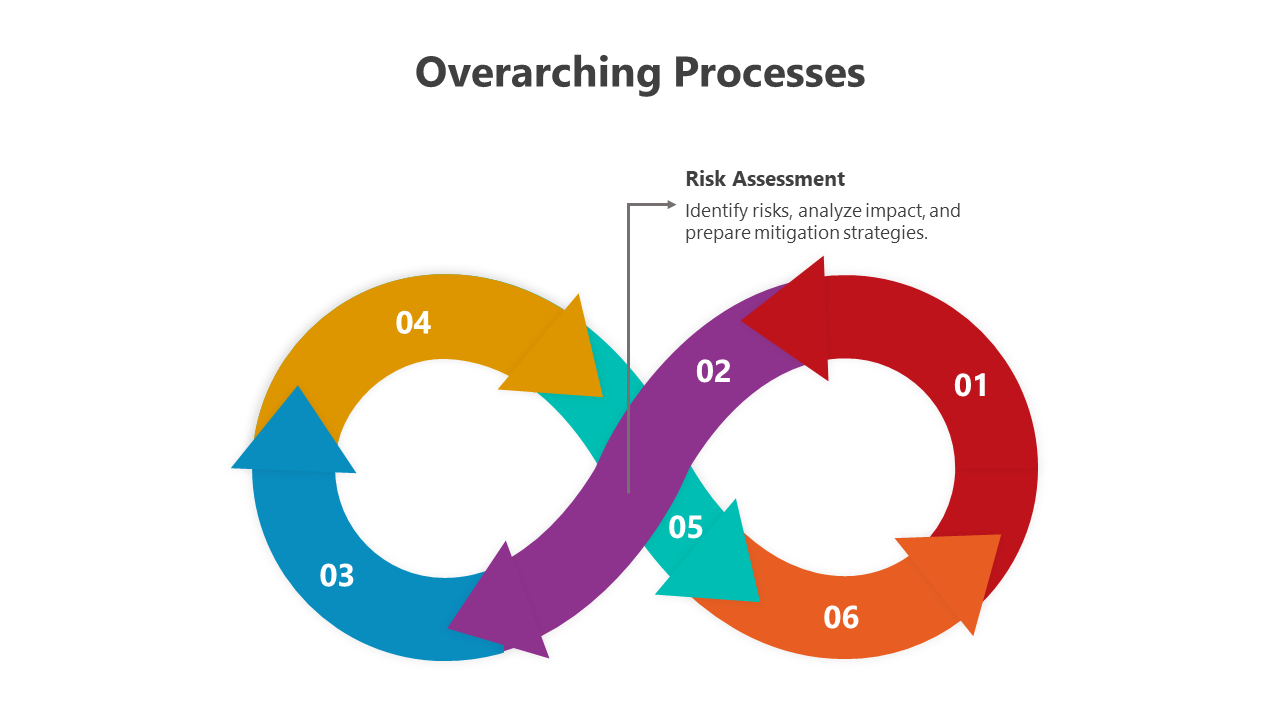 Overarching Processes

Risk Assessment

Identify risks, analyze impact, and prepare mitigation strategies.

04

02

01

03

05

06